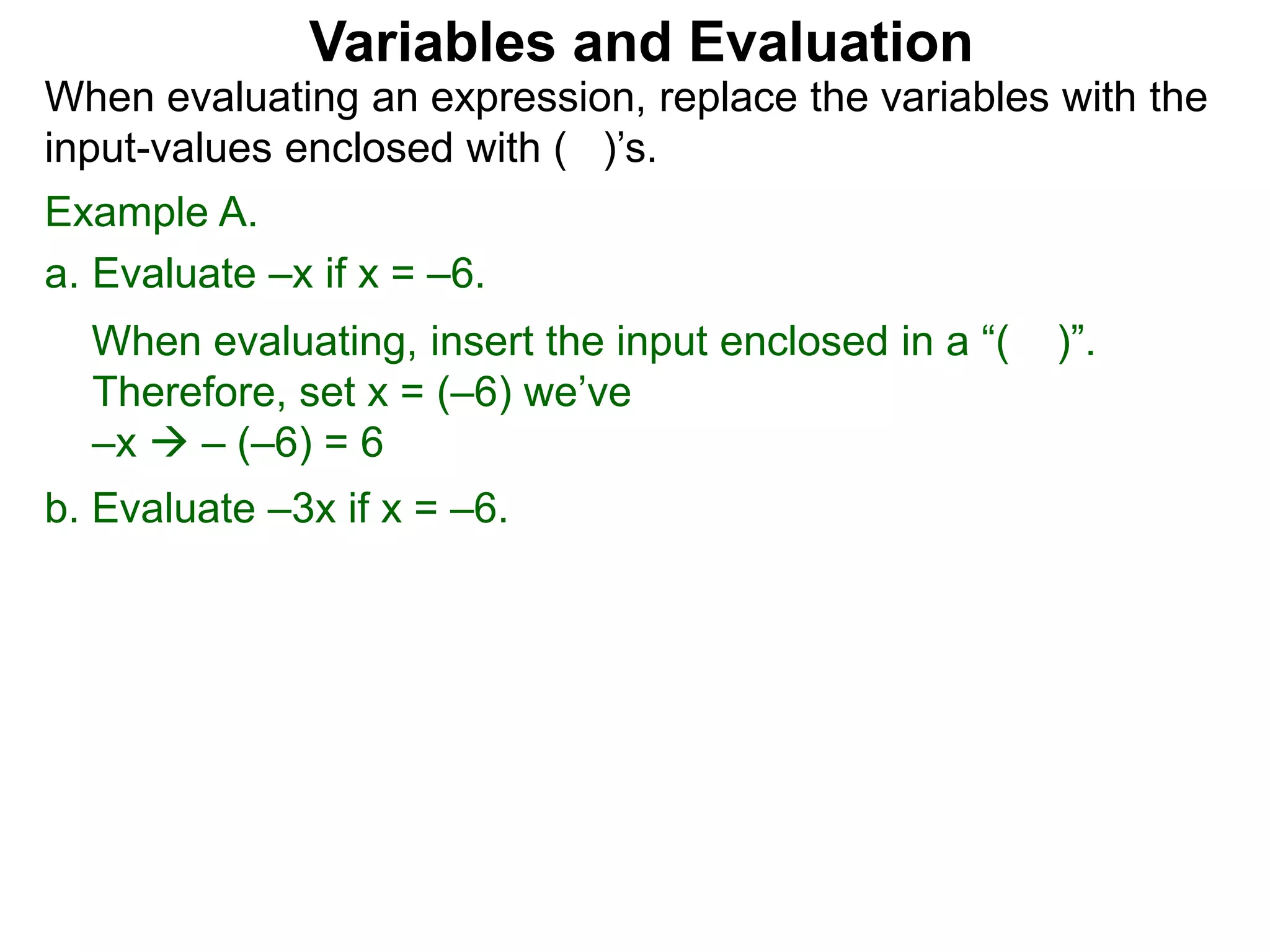 Variables and Evaluation

When evaluating an expression, replace the variables with the input-values enclosed with (   )’s.

Example A.

a. Evaluate –x if x = –6.

When evaluating, insert the input enclosed in a “(    )”.
Therefore, set x = (–6) we’ve
–x → – (–6) = 6

b. Evaluate –3x if x = –6.